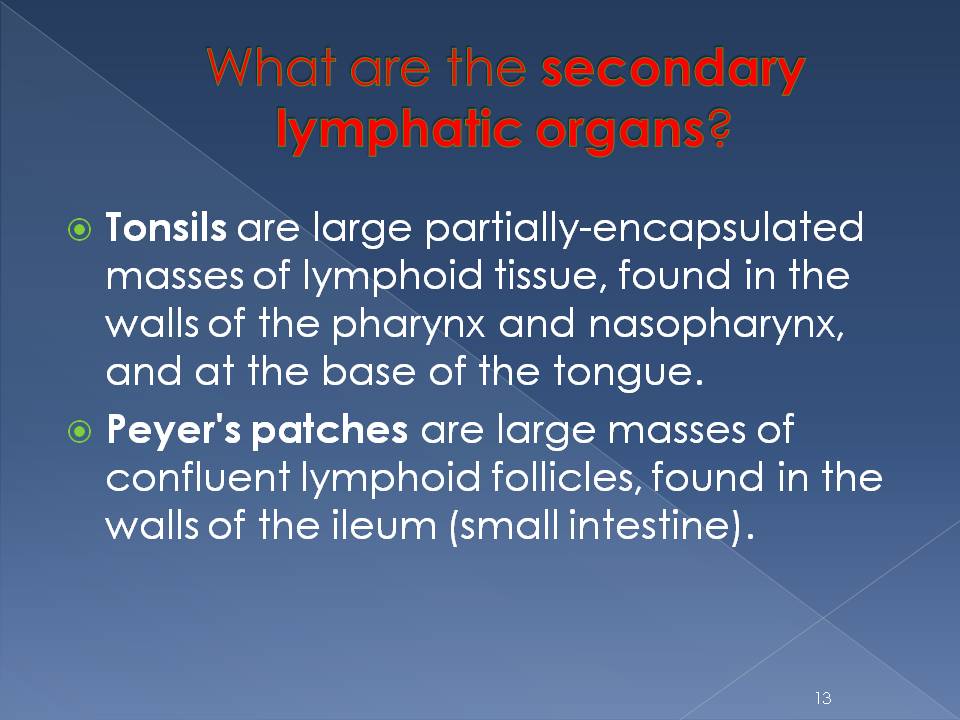 What are the secondary lymphatic organs?

Tonsils are large partially-encapsulated masses of lymphoid tissue, found in the walls of the pharynx and nasopharynx, and at the base of the tongue.

Peyer's patches are large masses of confluent lymphoid follicles, found in the walls of the ileum (small intestine).

13